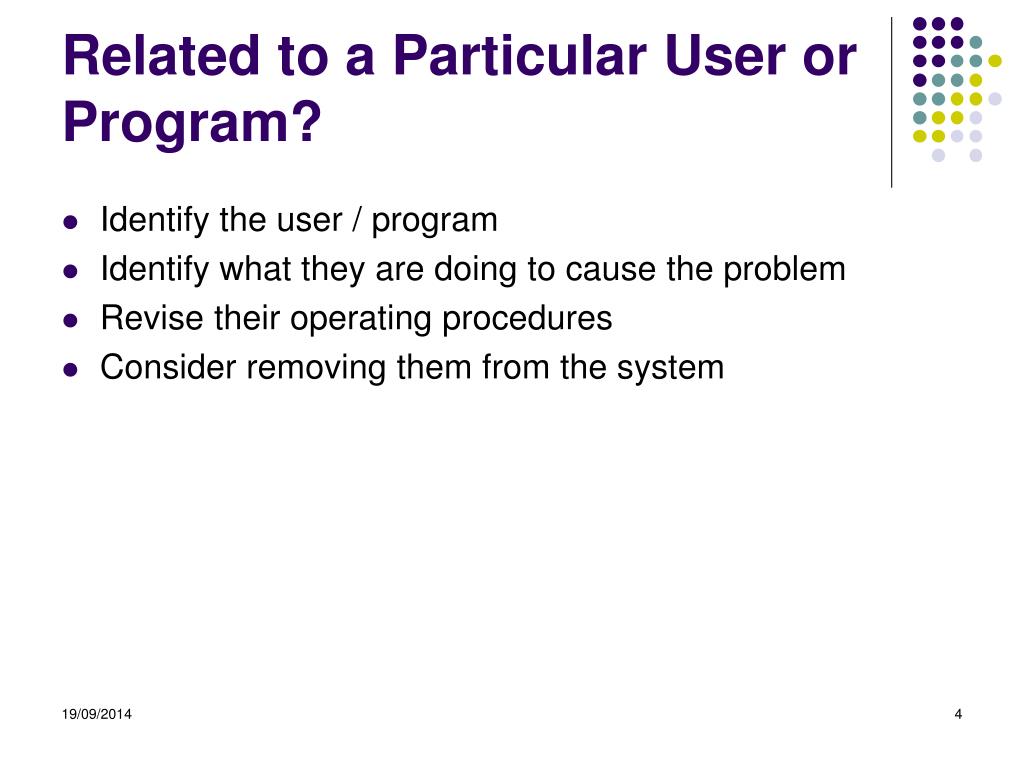 Related to a Particular User or Program?

- Identify the user / program
- Identify what they are doing to cause the problem
- Revise their operating procedures
- Consider removing them from the system

19/09/2014

4